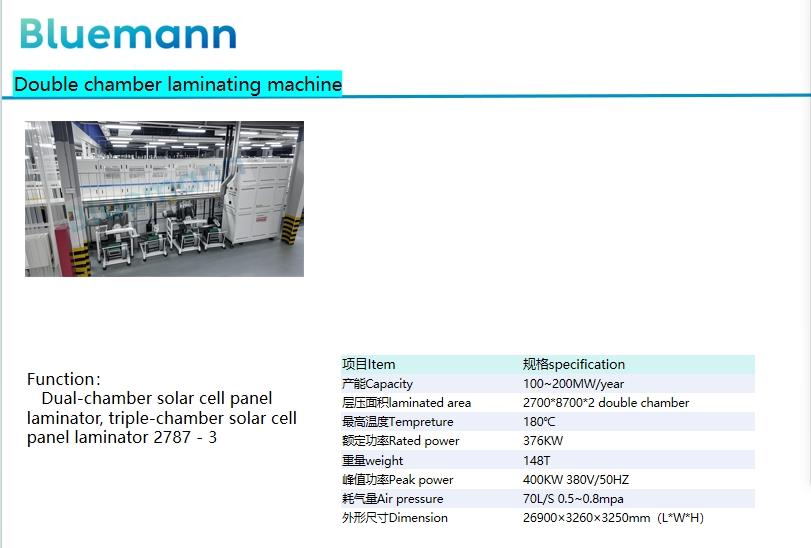 Bluemann

Double chamber laminating machine

Function:
Dual-chamber solar cell panel laminator, triple-chamber solar cell panel laminator 2787 - 3

| 项目Item | 规格specification |
|---|---|
| 产能Capacity | 100~200MW/year |
| 层压面积laminated area | 2700*8700*2 double chamber |
| 最高温度Tempreture | 180℃ |
| 额定功率Rated power | 376KW |
| 重量weight | 148T |
| 峰值功率Peak power | 400KW 380V/50HZ |
| 耗气量Air pressure | 70L/S 0.5~0.8mpa |
| 外形尺寸Dimension | 26900×3260×3250mm（L*W*H） |